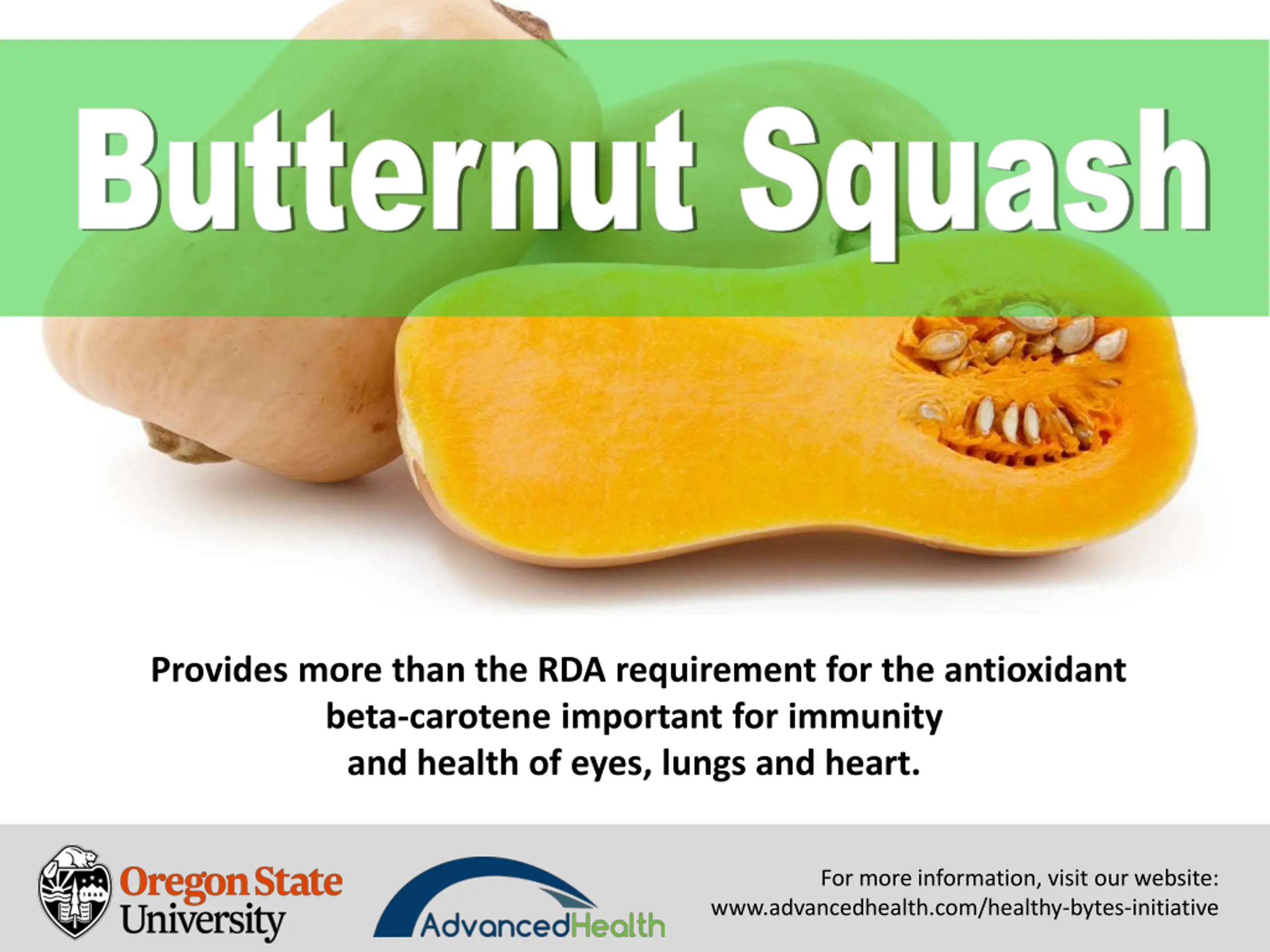 Butternut Squash

Provides more than the RDA requirement for the antioxidant beta-carotene important for immunity and health of eyes, lungs and heart.

Oregon State University

AdvancedHealth

For more information, visit our website:
www.advancedhealth.com/healthy-bytes-initiative